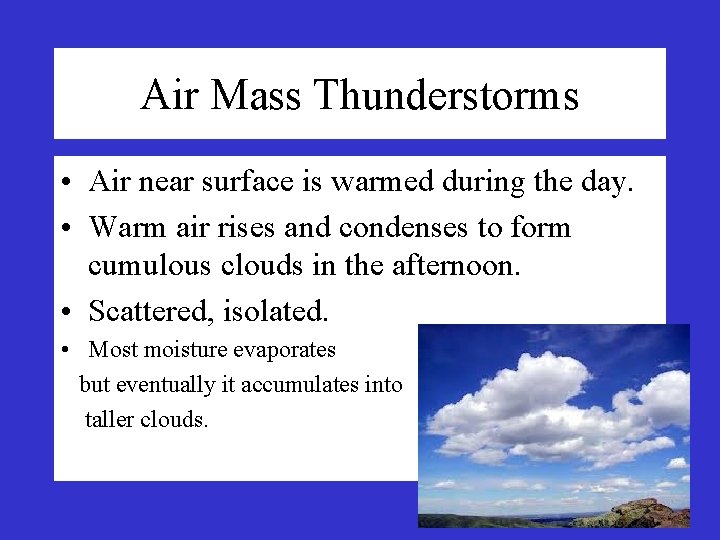 Air Mass Thunderstorms

• Air near surface is warmed during the day.
• Warm air rises and condenses to form cumulous clouds in the afternoon.
• Scattered, isolated.
• Most moisture evaporates but eventually it accumulates into taller clouds.